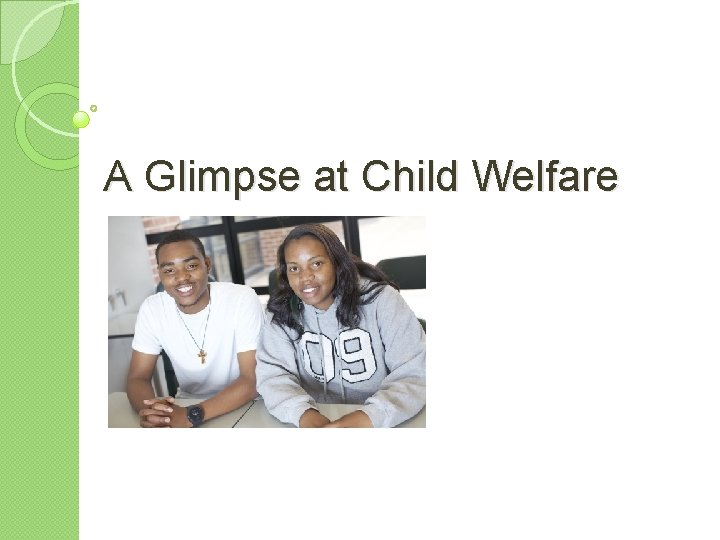 A Glimpse at Child Welfare

09